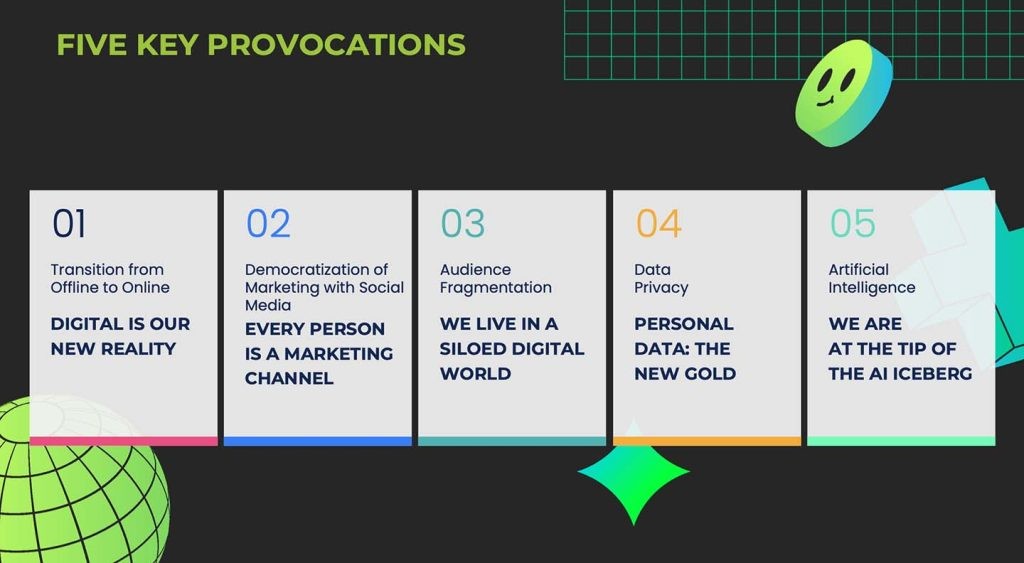 FIVE KEY PROVOCATIONS

01

Transition from Offline to Online

DIGITAL IS OUR NEW REALITY

02

Democratization of Marketing with Social Media

EVERY PERSON IS A MARKETING CHANNEL

03

Audience Fragmentation

WE LIVE IN A SILOED DIGITAL WORLD

04

Data Privacy

PERSONAL DATA: THE NEW GOLD

05

Artificial Intelligence

WE ARE AT THE TIP OF THE AI ICEBERG